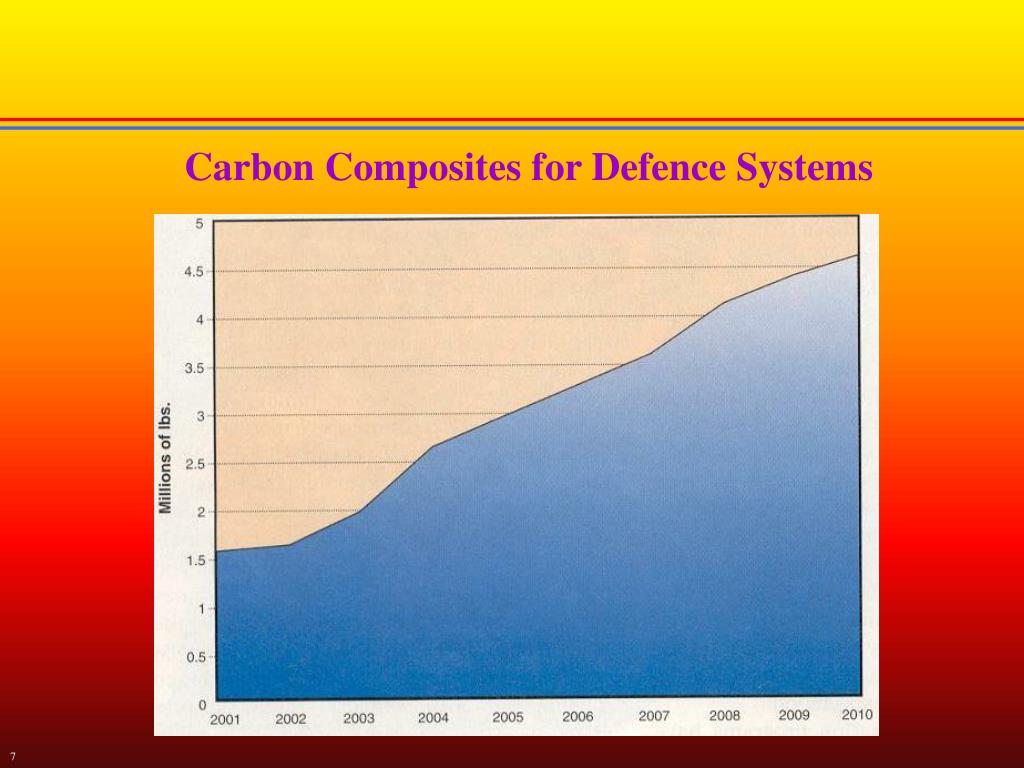 Carbon Composites for Defence Systems

Millions of lbs.

5
4.5
4
3.5
3
2.5
2
1.5
1
0.5
0

2001 2002 2003 2004 2005 2006 2007 2008 2009 2010

7